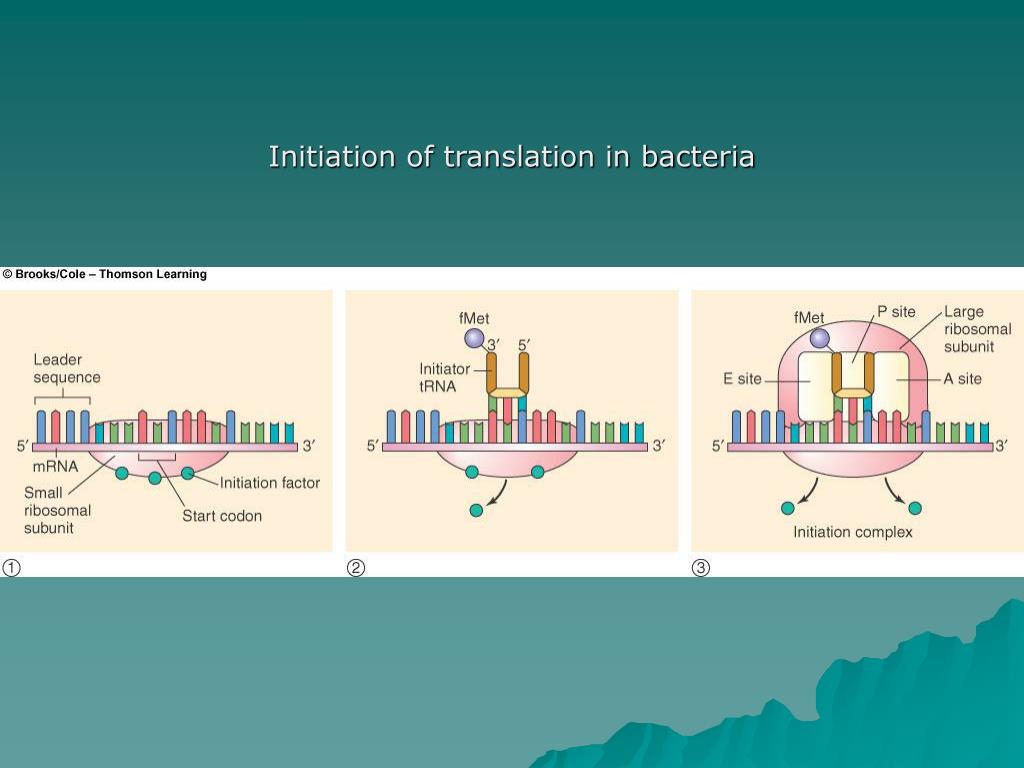 Initiation of translation in bacteria

© Brooks/Cole – Thomson Learning

Leader sequence

5′

3′

mRNA

Small ribosomal subunit

Initiation factor

Start codon

①

fMet

3′

5′

Initiator tRNA

5′

3′

②

fMet

P site

Large ribosomal subunit

E site

A site

5′

3′

Initiation complex

③